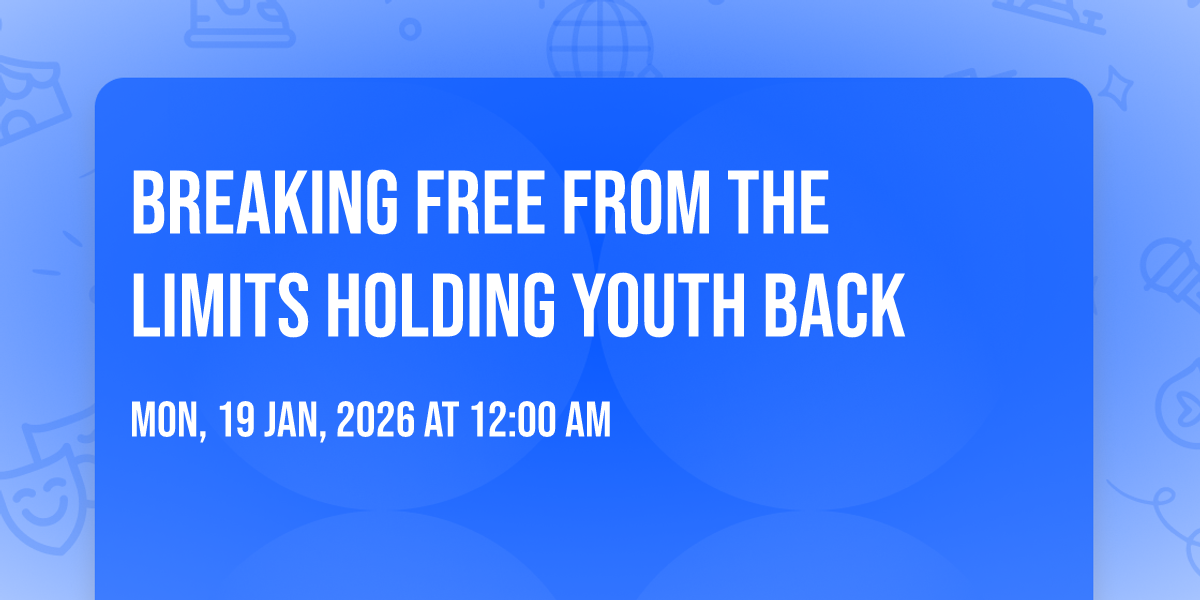 BREAKING FREE FROM THE LIMITS HOLDING YOUTH BACK

MON, 19 JAN, 2026 AT 12:00 AM